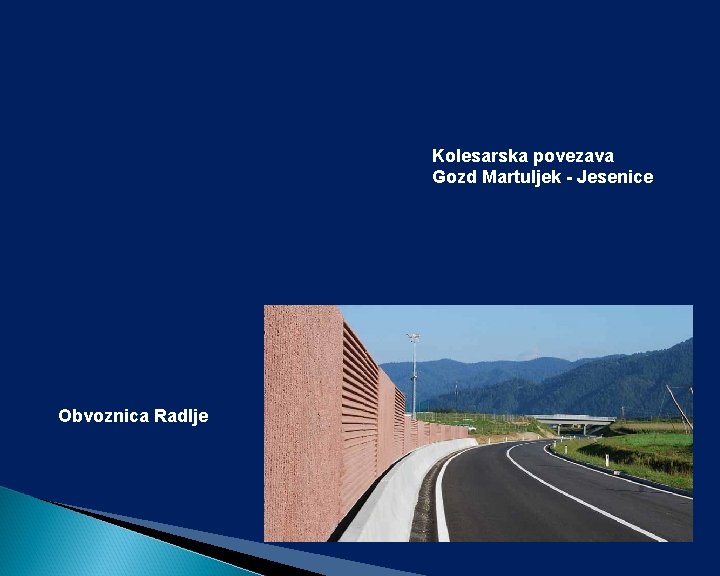 Kolesarska povezava
Gozd Martuljek - Jesenice

Obvoznica Radlje